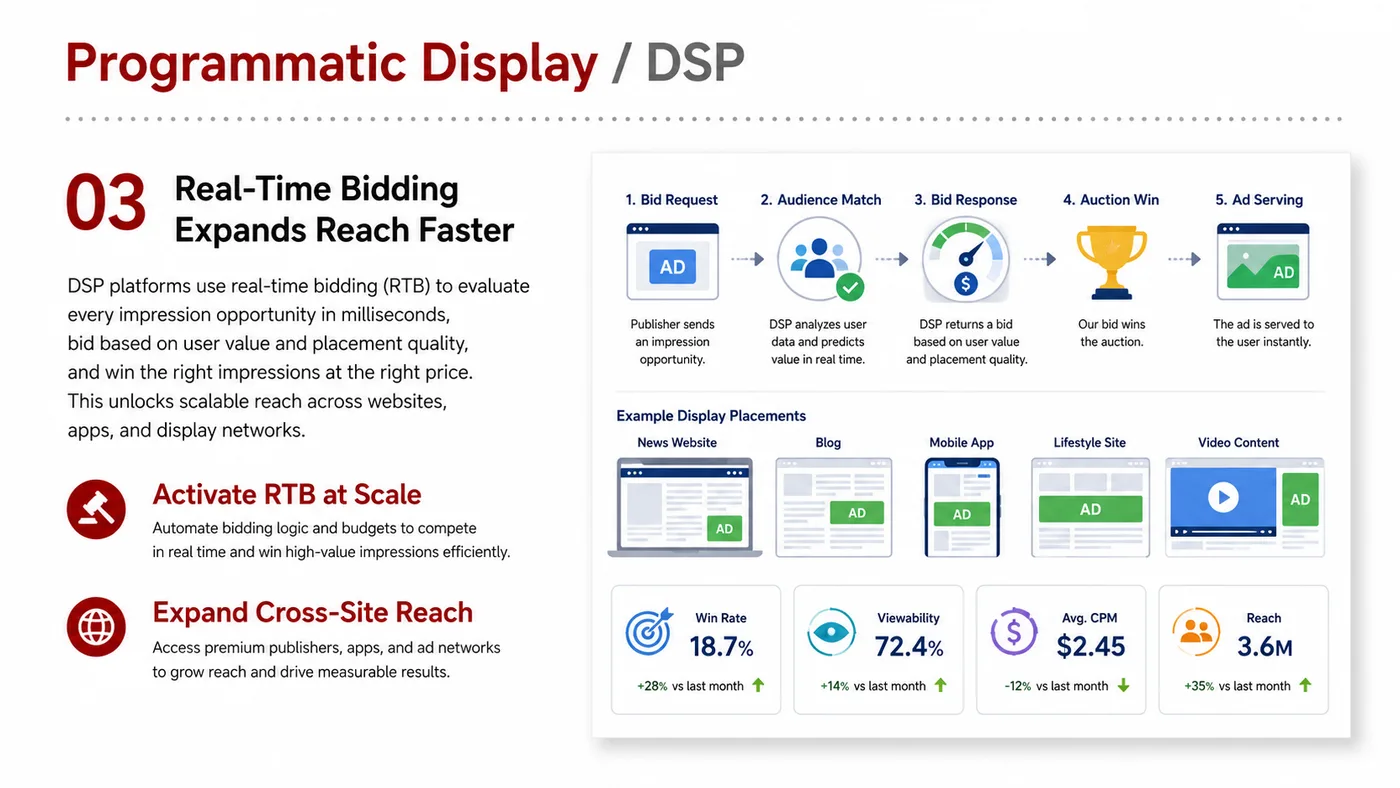 Programmatic Display / DSP

03 Real-Time Bidding Expands Reach Faster

DSP platforms use real-time bidding (RTB) to evaluate every impression opportunity in milliseconds, bid based on user value and placement quality, and win the right impressions at the right price. This unlocks scalable reach across websites, apps, and display networks.

Activate RTB at Scale
Automate bidding logic and budgets to compete in real time and win high-value impressions efficiently.

Expand Cross-Site Reach
Access premium publishers, apps, and ad networks to grow reach and drive measurable results.

1. Bid Request
AD
Publisher sends an impression opportunity.

2. Audience Match
DSP analyzes user data and predicts value in real time.

3. Bid Response
$
DSP returns a bid based on user value and placement quality.

4. Auction Win
Our bid wins the auction.

5. Ad Serving
AD
The ad is served to the user instantly.

Example Display Placements

News Website
AD

Blog
AD

Mobile App
AD

Lifestyle Site
AD

Video Content
AD

Win Rate
18.7%
+28% vs last month

Viewability
72.4%
+14% vs last month

Avg. CPM
$2.45
-12% vs last month

Reach
3.6M
+35% vs last month